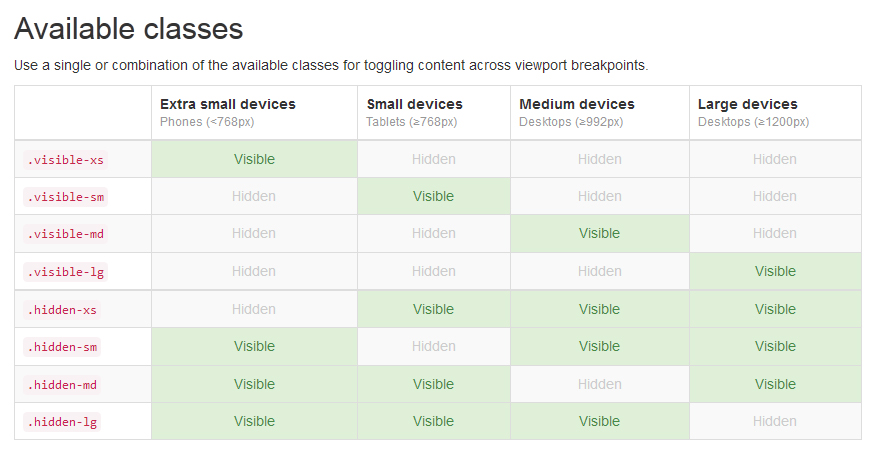 Available classes

Use a single or combination of the available classes for toggling content across viewport breakpoints.

| | Extra small devices Phones (<768px) | Small devices Tablets (≥768px) | Medium devices Desktops (≥992px) | Large devices Desktops (≥1200px) |
|---|---|---|---|---|
| .visible-xs | Visible | Hidden | Hidden | Hidden |
| .visible-sm | Hidden | Visible | Hidden | Hidden |
| .visible-md | Hidden | Hidden | Visible | Hidden |
| .visible-lg | Hidden | Hidden | Hidden | Visible |
| .hidden-xs | Hidden | Visible | Visible | Visible |
| .hidden-sm | Visible | Hidden | Visible | Visible |
| .hidden-md | Visible | Visible | Hidden | Visible |
| .hidden-lg | Visible | Visible | Visible | Hidden |